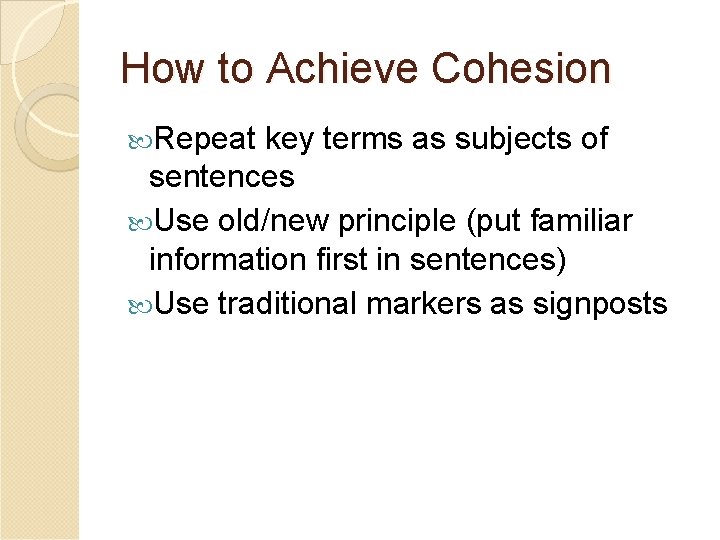 How to Achieve Cohesion

Repeat key terms as subjects of sentences

Use old/new principle (put familiar information first in sentences)

Use traditional markers as signposts